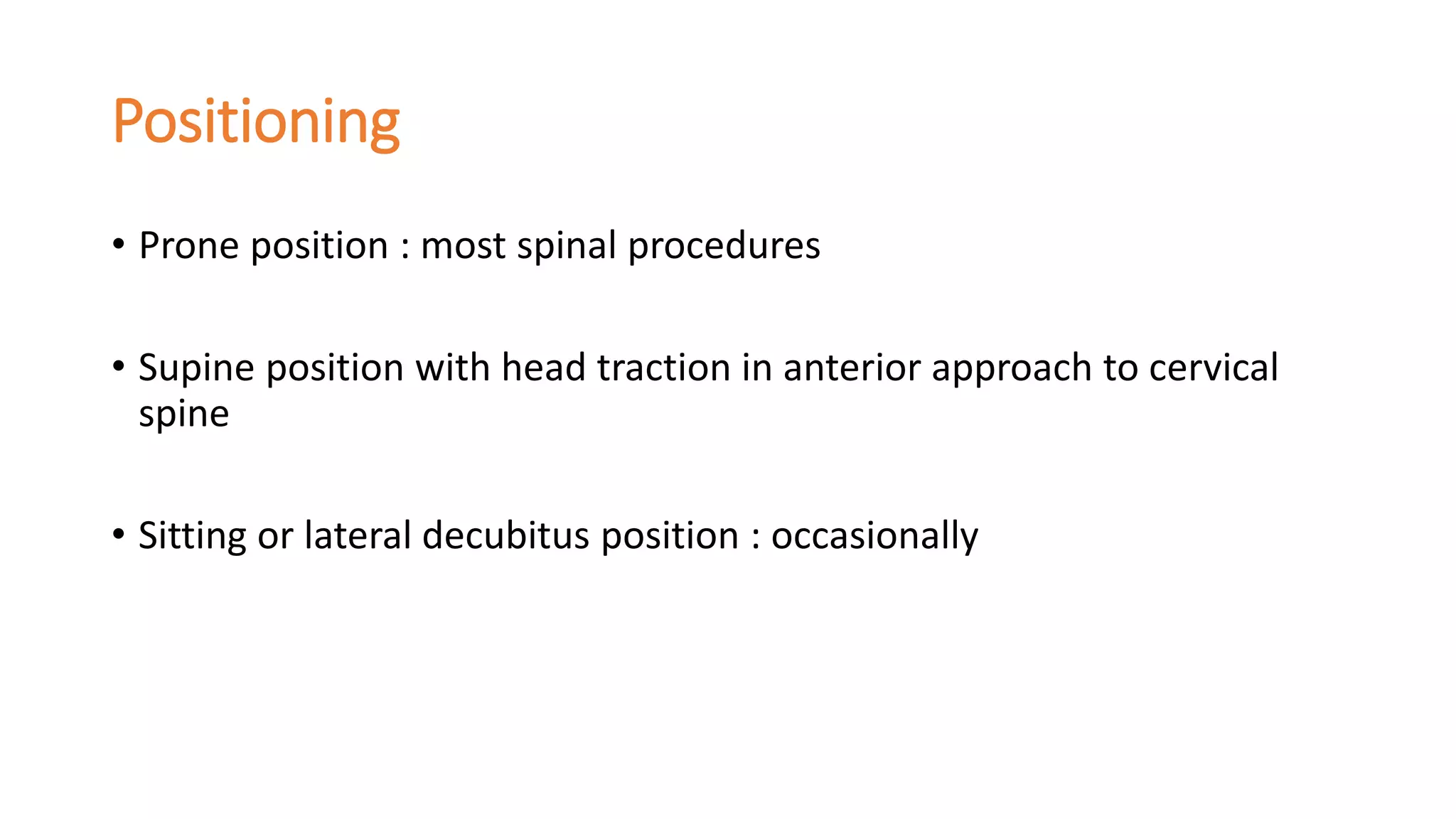 Positioning

• Prone position : most spinal procedures

• Supine position with head traction in anterior approach to cervical spine

• Sitting or lateral decubitus position : occasionally